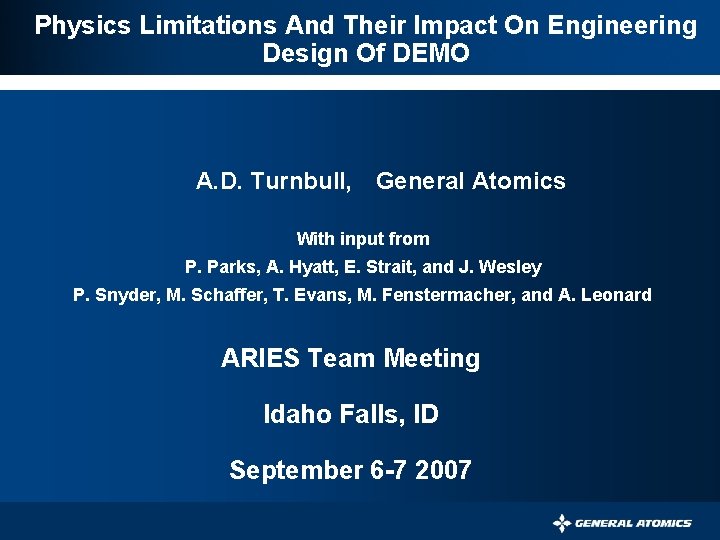 Physics Limitations And Their Impact On Engineering Design Of DEMO

A.D. Turnbull, General Atomics

With input from

P. Parks, A. Hyatt, E. Strait, and J. Wesley

P. Snyder, M. Schaffer, T. Evans, M. Fenstermacher, and A. Leonard

ARIES Team Meeting

Idaho Falls, ID

September 6-7 2007

GENERAL ATOMICS